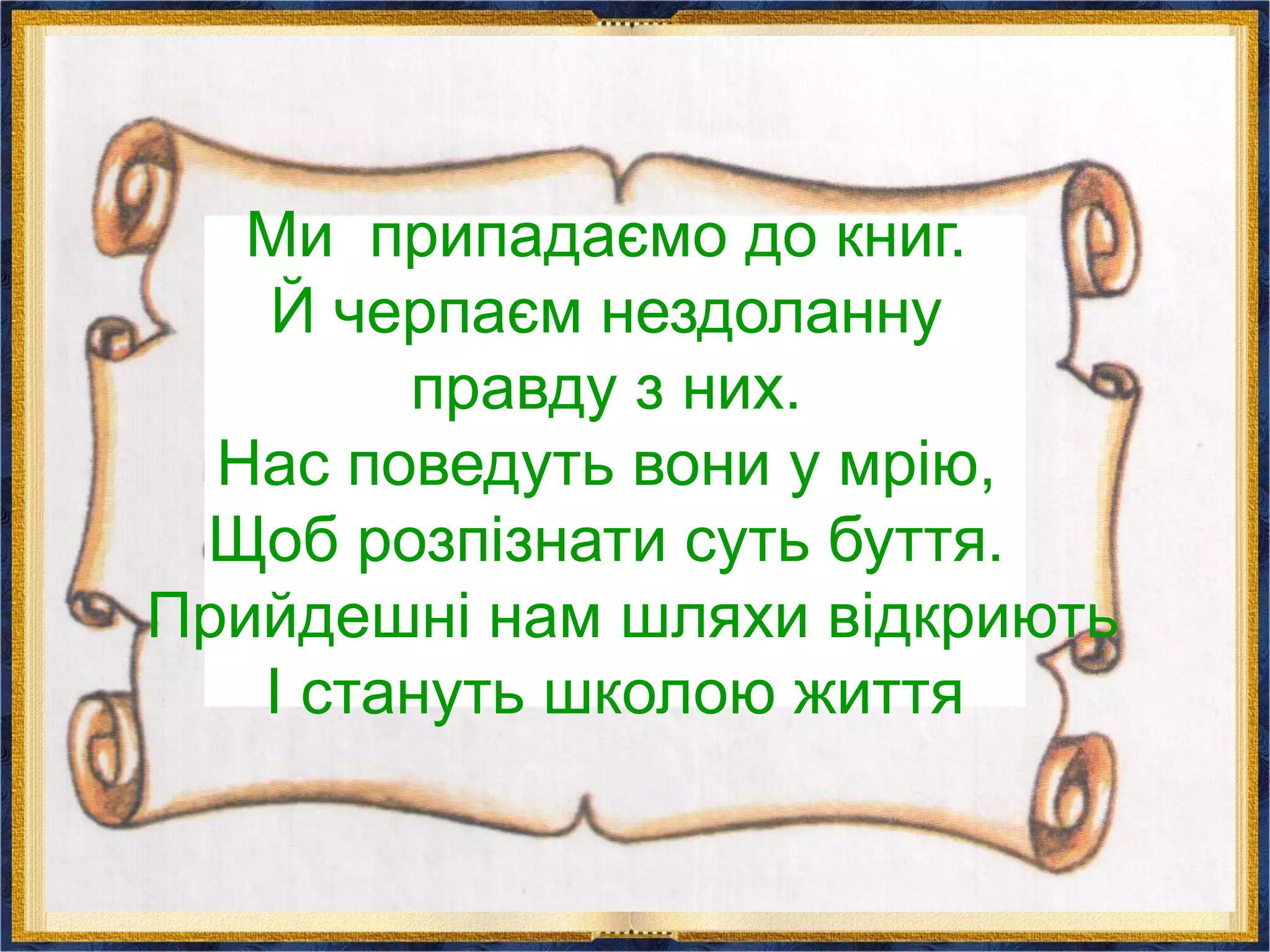 Ми припадаємо до книг.
Й черпаєм нездоланну
правду з них.
Нас поведуть вони у мрію,
Щоб розпізнати суть буття.
Прийдешні нам шляхи відкриють
І стануть школою життя